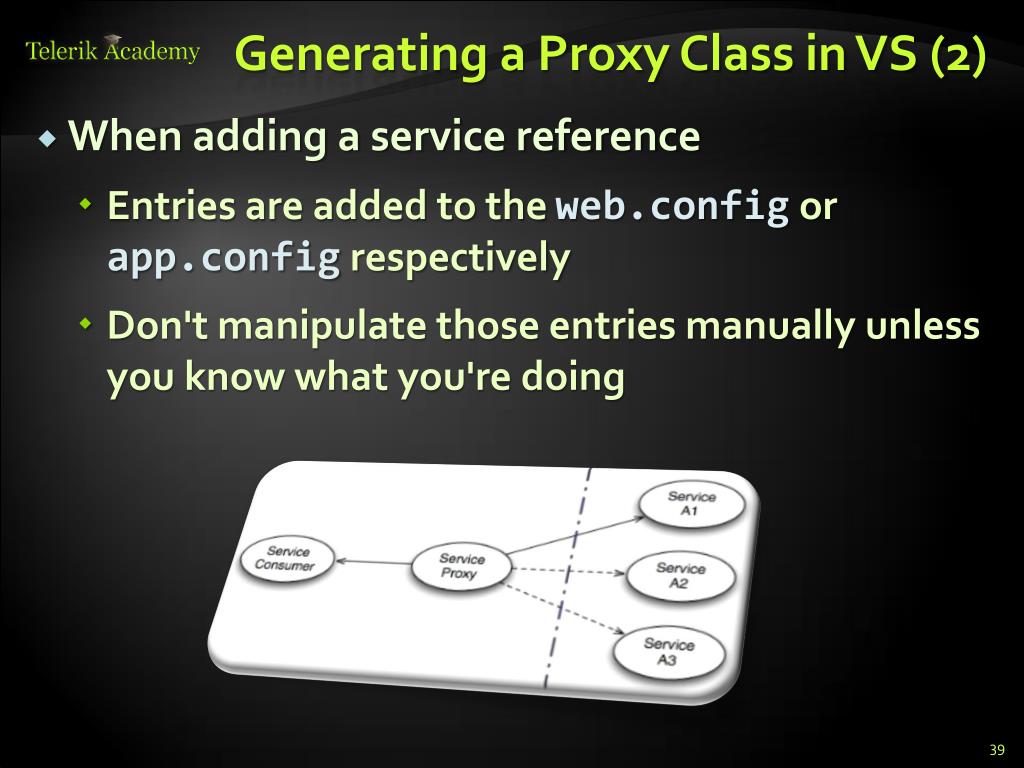 Telerik Academy

Generating a Proxy Class in VS (2)

When adding a service reference

Entries are added to the web.config or app.config respectively

Don't manipulate those entries manually unless you know what you're doing

Service Consumer

Service Proxy

Service A1

Service A2

Service A3

39